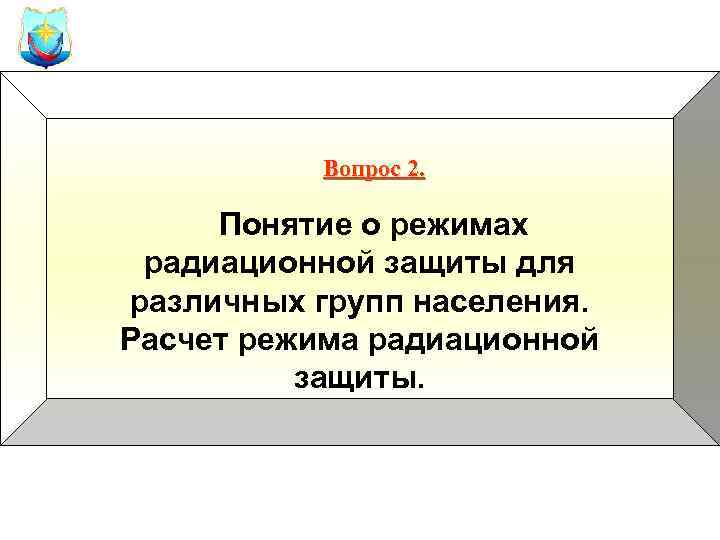 Вопрос 2.

Понятие о режимах радиационной защиты для различных групп населения. Расчет режима радиационной защиты.